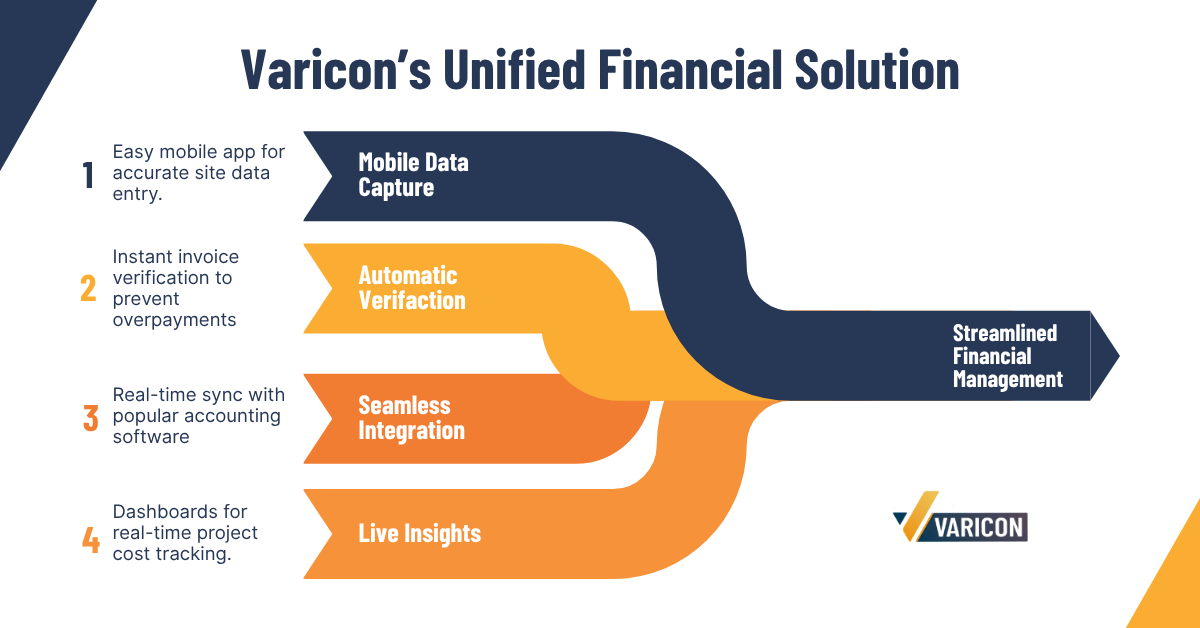 Varicon's Unified Financial Solution

1 Easy mobile app for accurate site data entry.

Mobile Data Capture

2 Instant invoice verification to prevent overpayments

Automatic Verifaction

3 Real-time sync with popular accounting software

Seamless Integration

4 Dashboards for real-time project cost tracking.

Live Insights

Streamlined Financial Management

VARICON